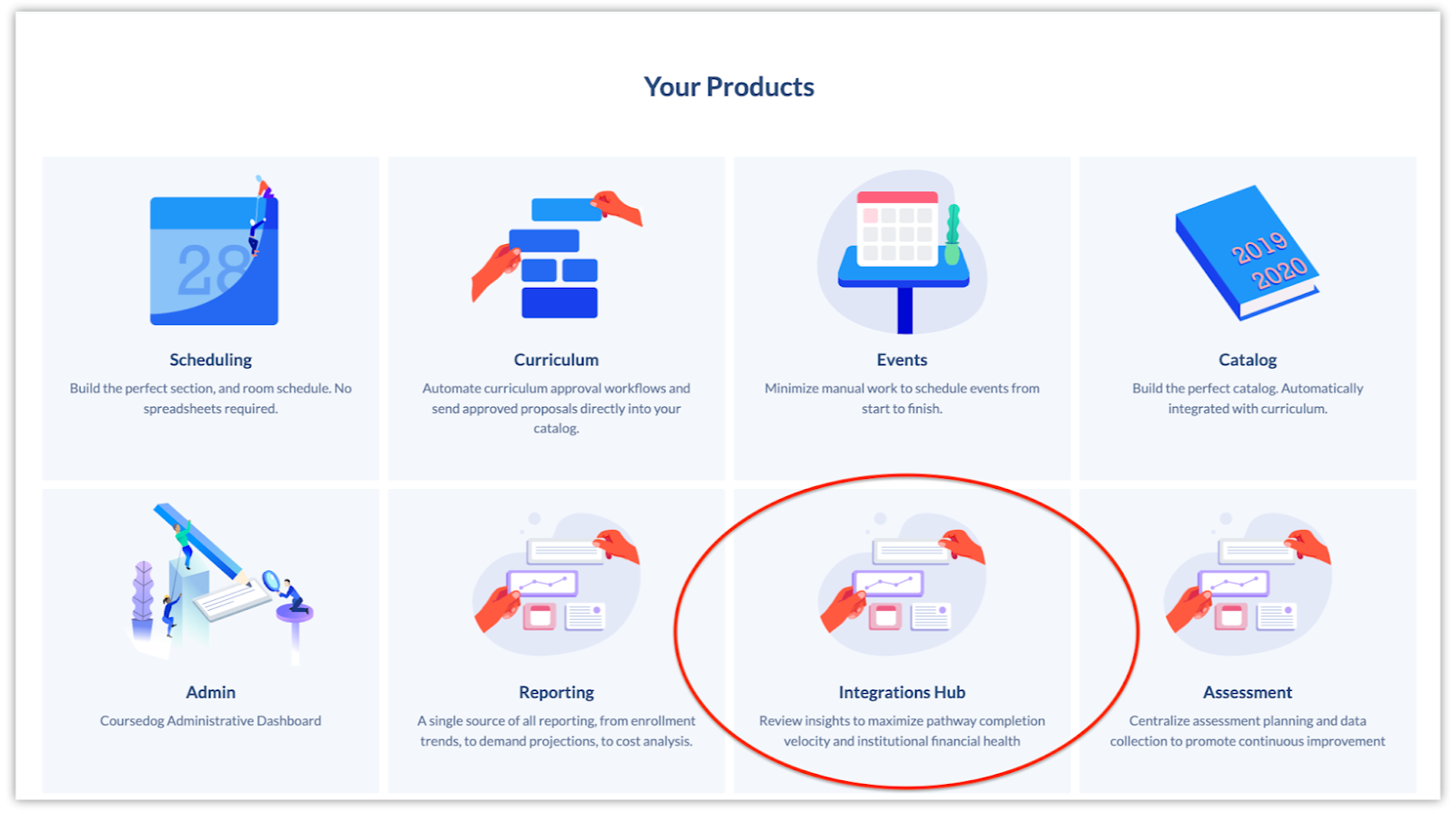 Your Products

28

Scheduling

Build the perfect section, and room schedule. No spreadsheets required.

Curriculum

Automate curriculum approval workflows and send approved proposals directly into your catalog.

Events

Minimize manual work to schedule events from start to finish.

2019 2020

Catalog

Build the perfect catalog. Automatically integrated with curriculum.

Admin

Coursedog Administrative Dashboard

Reporting

A single source of all reporting, from enrollment trends, to demand projections, to cost analysis.

Integrations Hub

Review insights to maximize pathway completion velocity and institutional financial health

Assessment

Centralize assessment planning and data collection to promote continuous improvement